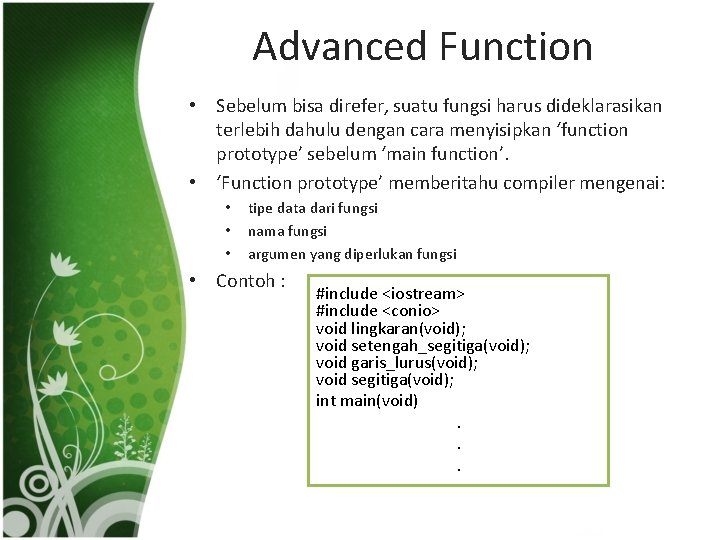 Advanced Function

• Sebelum bisa direfer, suatu fungsi harus dideklarasikan terlebih dahulu dengan cara menyisipkan ‘function prototype’ sebelum ‘main function’.

• ‘Function prototype’ memberitahu compiler mengenai:
  • tipe data dari fungsi
  • nama fungsi
  • argumen yang diperlukan fungsi

• Contoh :

#include <iostream>
#include <conio>
void lingkaran(void);
void setengah_segitiga(void);
void garis_lurus(void);
void segitiga(void);
int main(void)
.
.
.